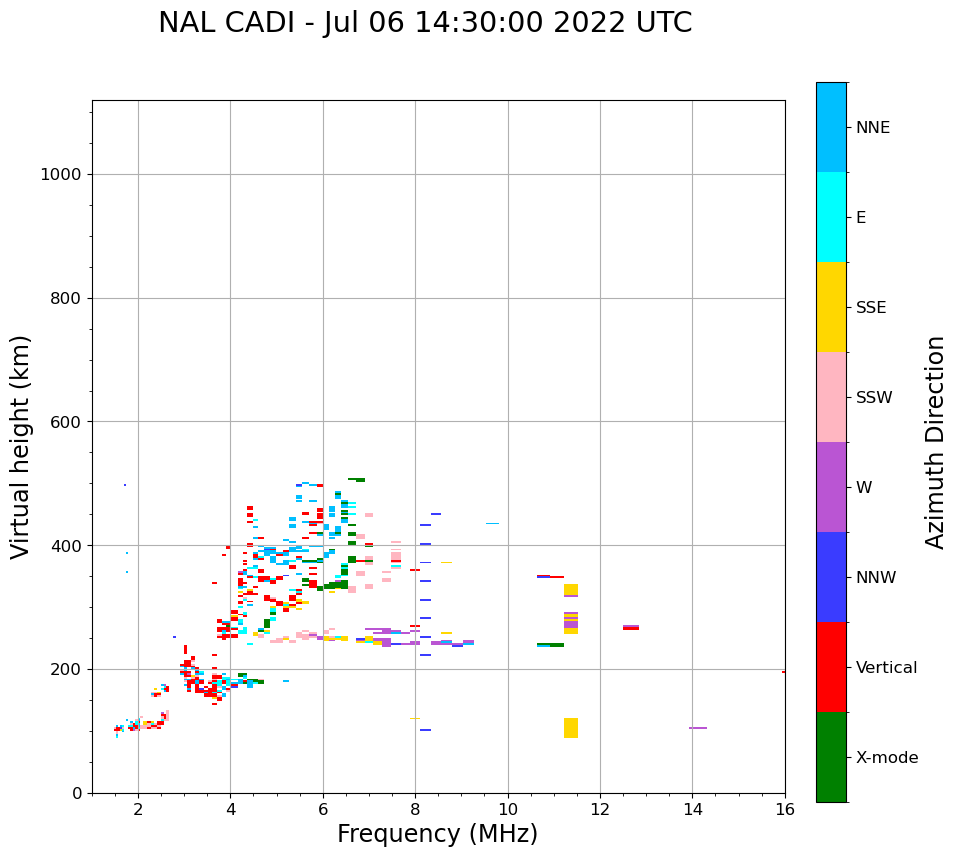 NAL CADI - Jul 06 14:30:00 2022 UTC

Virtual height (km)

1000
800
600
400
200
0

2
4
6
8
10
12
14
16

Frequency (MHz)

NNE
E
SSE
SSW
W
NNW
Vertical
X-mode

Azimuth Direction